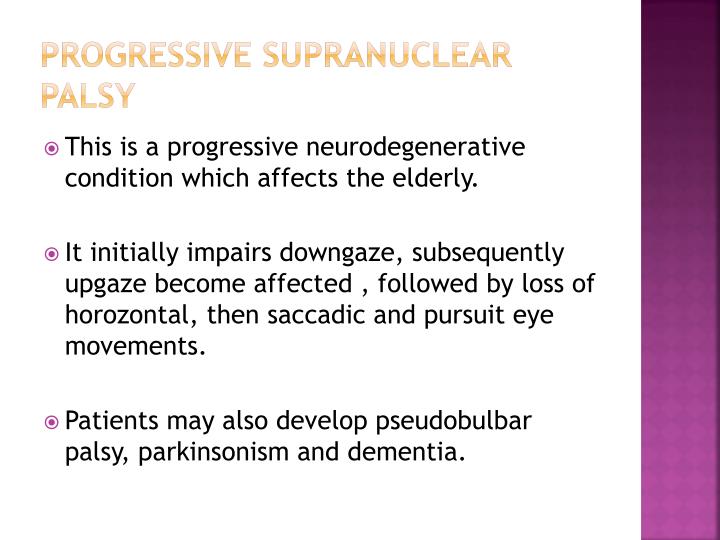 PROGRESSIVE SUPRANUCLEAR PALSY

This is a progressive neurodegenerative condition which affects the elderly.

It initially impairs downgaze, subsequently upgaze become affected , followed by loss of horozontal, then saccadic and pursuit eye movements.

Patients may also develop pseudobulbar palsy, parkinsonism and dementia.